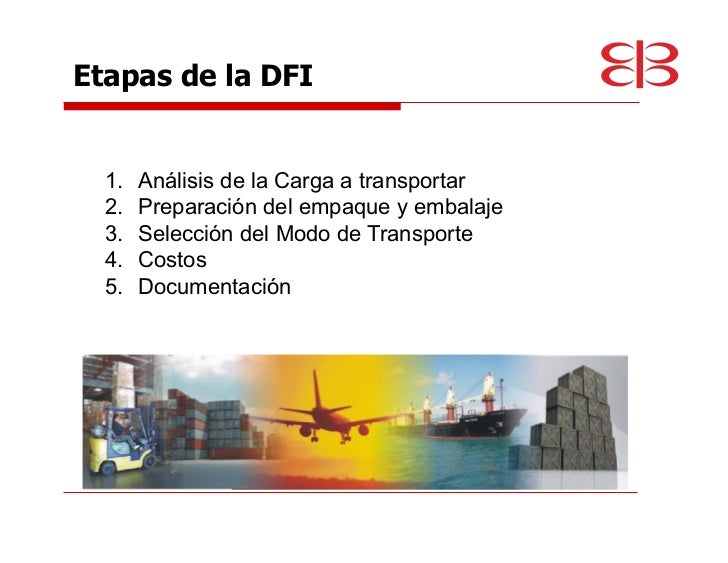 Etapas de la DFI

1. Análisis de la Carga a transportar
2. Preparación del empaque y embalaje
3. Selección del Modo de Transporte
4. Costos
5. Documentación